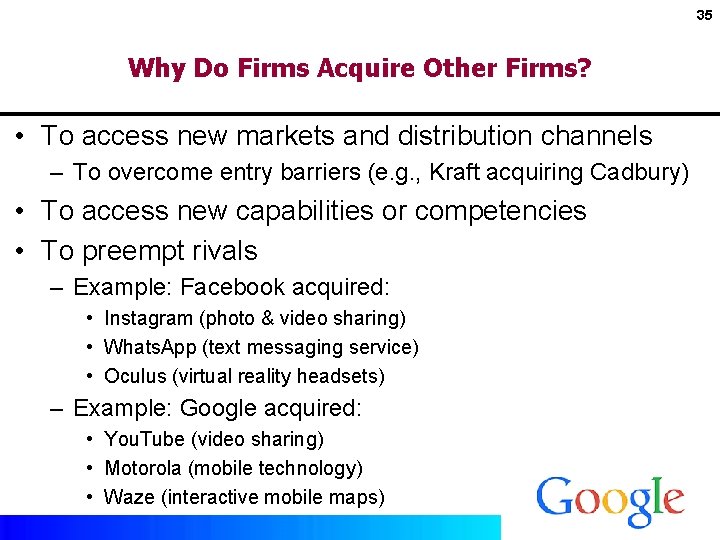 35

Why Do Firms Acquire Other Firms?

• To access new markets and distribution channels
– To overcome entry barriers (e.g., Kraft acquiring Cadbury)
• To access new capabilities or competencies
• To preempt rivals
– Example: Facebook acquired:
• Instagram (photo & video sharing)
• WhatsApp (text messaging service)
• Oculus (virtual reality headsets)
– Example: Google acquired:
• YouTube (video sharing)
• Motorola (mobile technology)
• Waze (interactive mobile maps)

Google